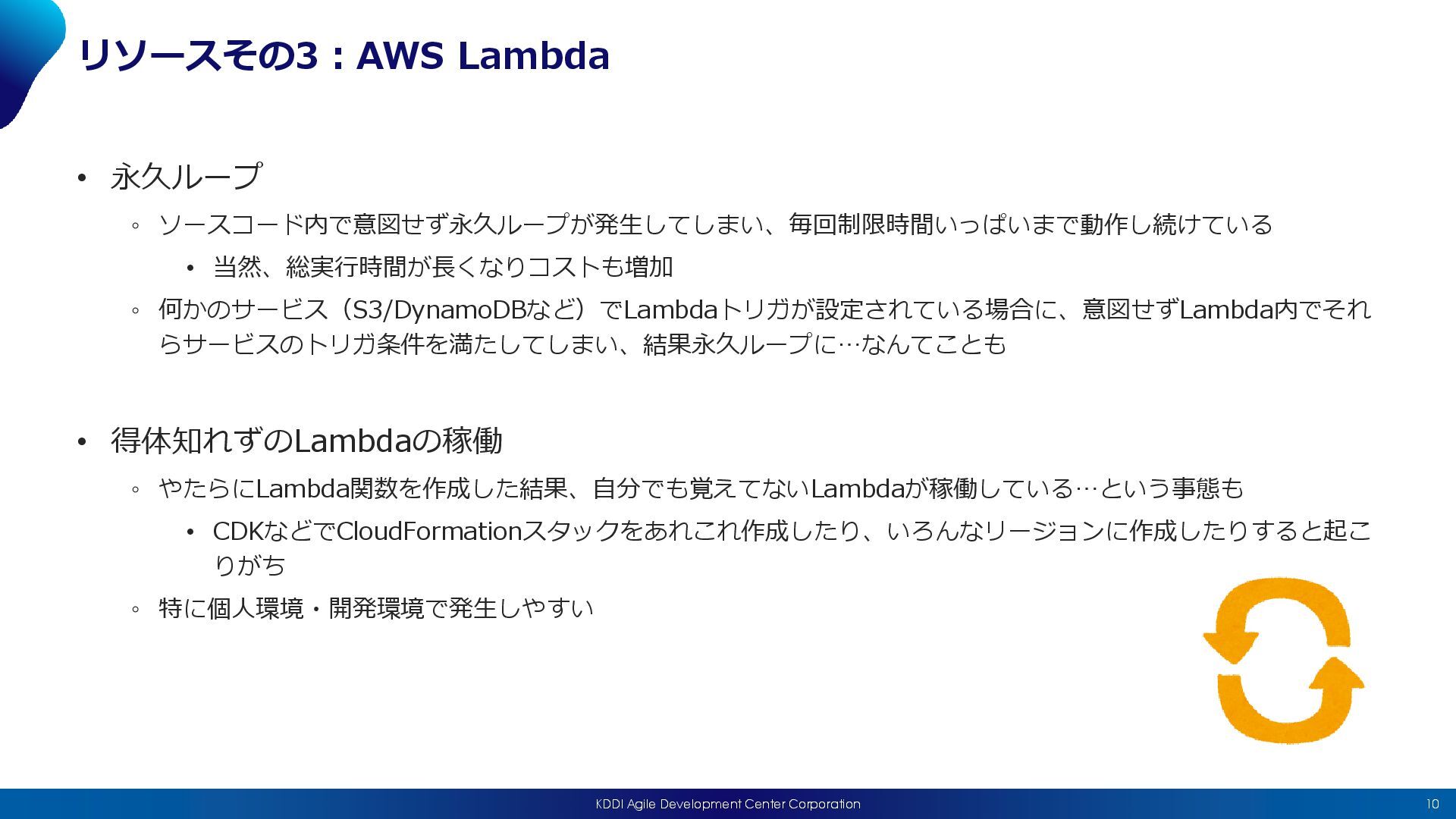 リソースその3：AWS Lambda

• 永久ループ
  ◦ ソースコード内で意図せず永久ループが発生してしまい、毎回制限時間いっぱいまで動作し続けている
    • 当然、総実行時間が長くなりコストも増加
  ◦ 何かのサービス（S3/DynamoDBなど）でLambdaトリガが設定されている場合に、意図せずLambda内でそれらサービスのトリガ条件を満たしてしまい、結果永久ループに…なんてことも

• 得体知れずのLambdaの稼働
  ◦ やたらにLambda関数を作成した結果、自分でも覚えてないLambdaが稼働している…という事態も
    • CDKなどでCloudFormationスタックをあれこれ作成したり、いろんなリージョンに作成したりすると起こりがち
  ◦ 特に個人環境・開発環境で発生しやすい

KDDI Agile Development Center Corporation
10